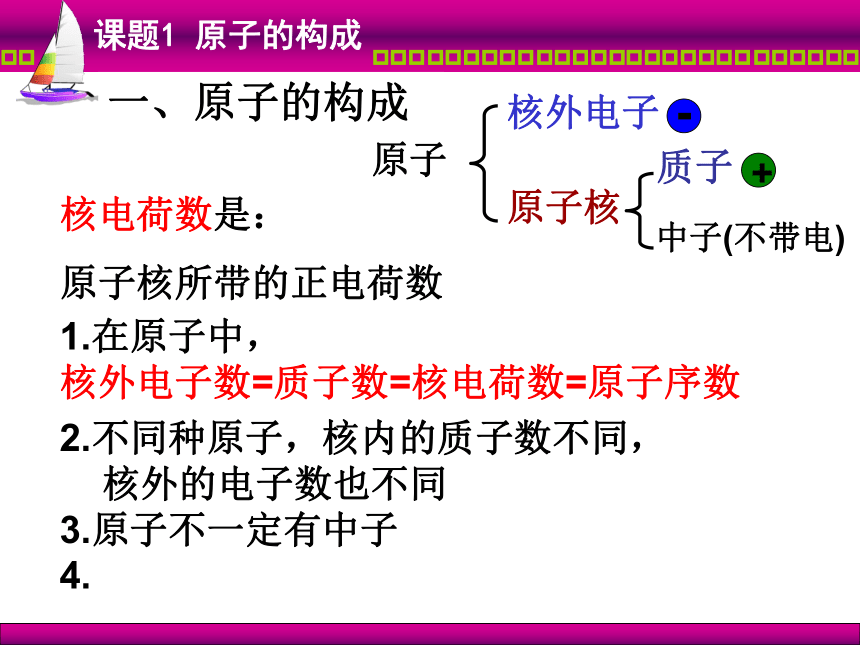 课题1 原子的构成

一、原子的构成

原子 核外电子 -
原子核 质子 +
中子(不带电)

核电荷数是：

原子核所带的正电荷数

1.在原子中，
核外电子数=质子数=核电荷数=原子序数

2.不同种原子，核内的质子数不同，核外的电子数也不同

3.原子不一定有中子

4.